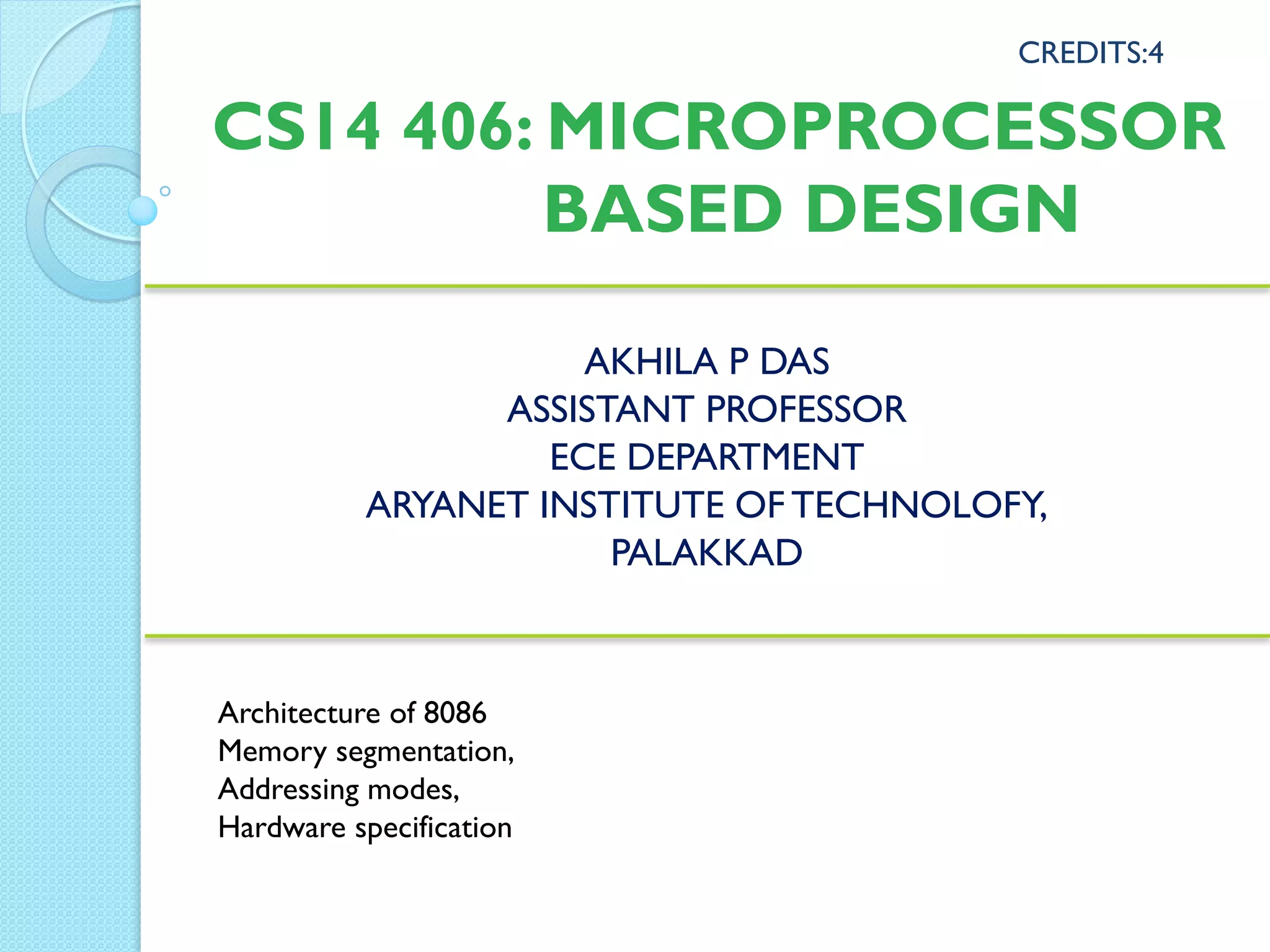 CREDITS:4

CS14 406: MICROPROCESSOR BASED DESIGN

AKHILA P DAS
ASSISTANT PROFESSOR
ECE DEPARTMENT
ARYANET INSTITUTE OF TECHNOLOFY,
PALAKKAD

Architecture of 8086
Memory segmentation,
Addressing modes,
Hardware specification